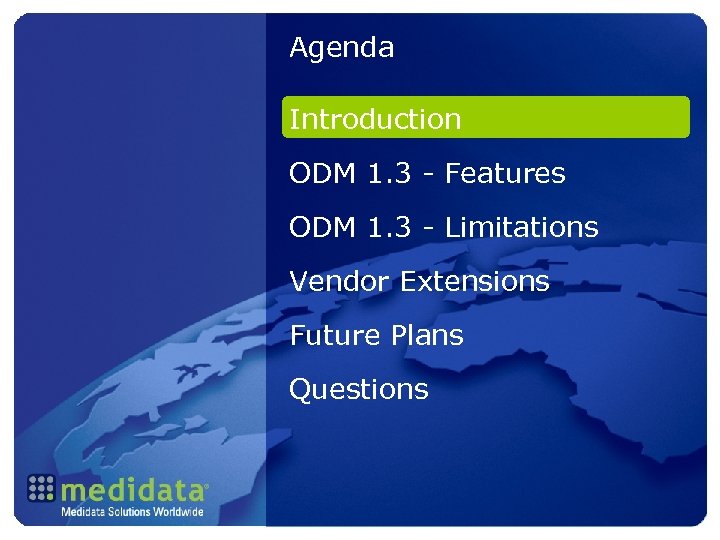 Agenda

Introduction

ODM 1.3 - Features

ODM 1.3 - Limitations

Vendor Extensions

Future Plans

Questions

medidata®
Medidata Solutions Worldwide